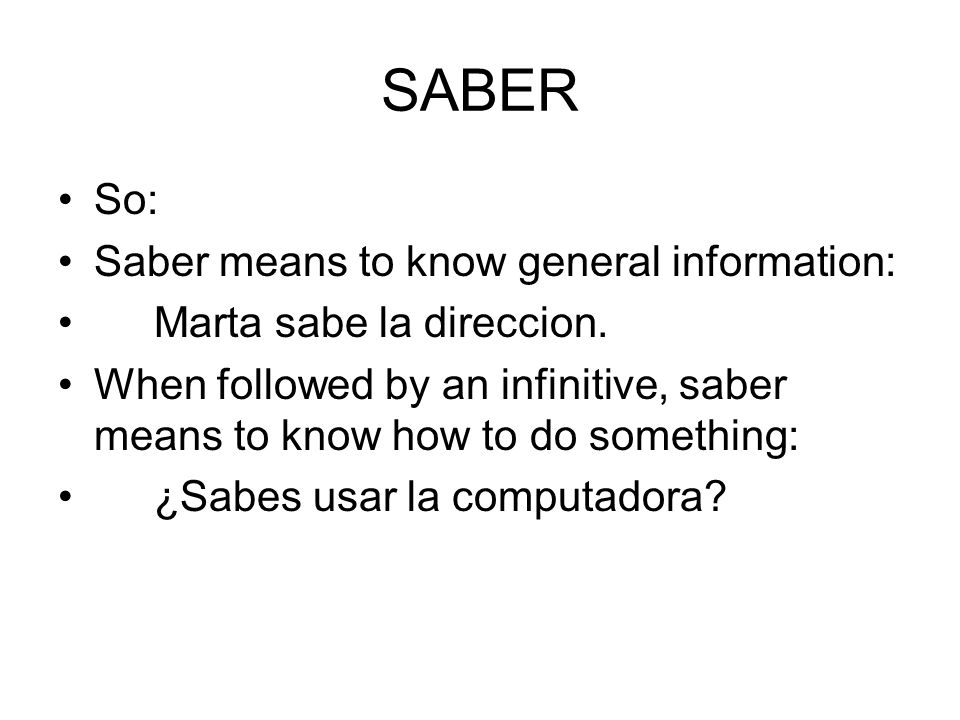 SABER

• So:
• Saber means to know general information:
• Marta sabe la direccion.
• When followed by an infinitive, saber means to know how to do something:
• ¿Sabes usar la computadora?